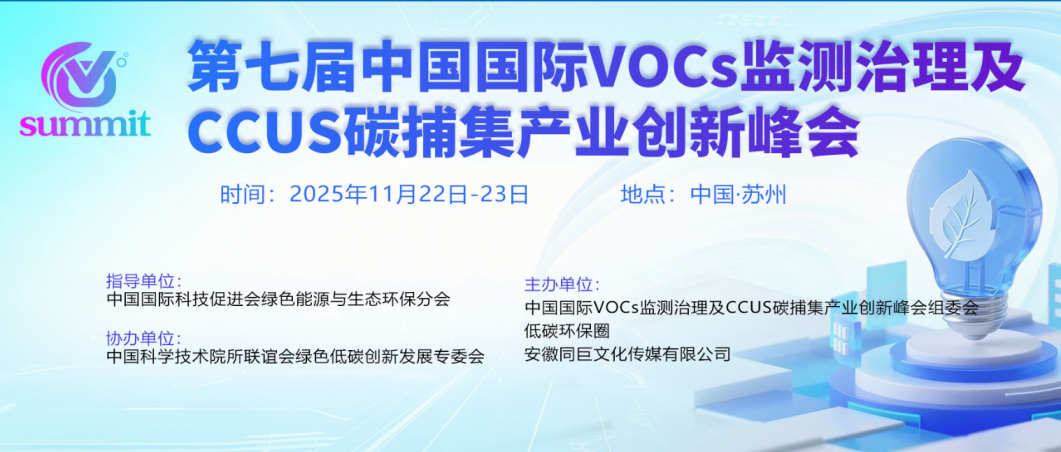 summit

第七届中国国际VOCs监测治理及CCUS碳捕集产业创新峰会

时间：2025年11月22日-23日 地点：中国·苏州

指导单位：
中国国际科技促进会绿色能源与生态环保分会

协办单位：
中国科学技术院所联谊会绿色低碳创新发展专委会

主办单位：
中国国际VOCs监测治理及CCUS碳捕集产业创新峰会组委会
低碳环保圈
安徽同巨文化传媒有限公司